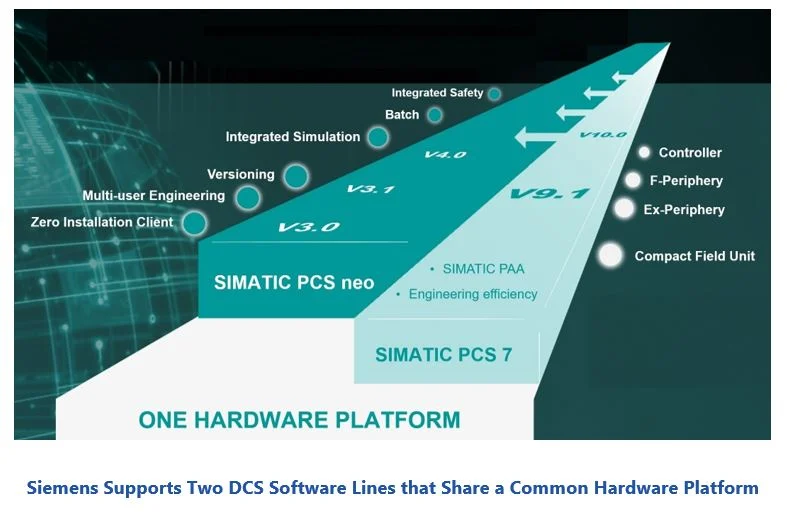 Integrated Safety

Batch

Integrated Simulation

Versioning

Multi-user Engineering

Zero Installation Client

V4.0

V3.1

V3.0

SIMATIC PCS neo

V10.0

V9.1

• SIMATIC PAA

• Engineering efficiency

SIMATIC PCS 7

Controller

F-Periphery

Ex-Periphery

Compact Field Unit

ONE HARDWARE PLATFORM

Siemens Supports Two DCS Software Lines that Share a Common Hardware Platform